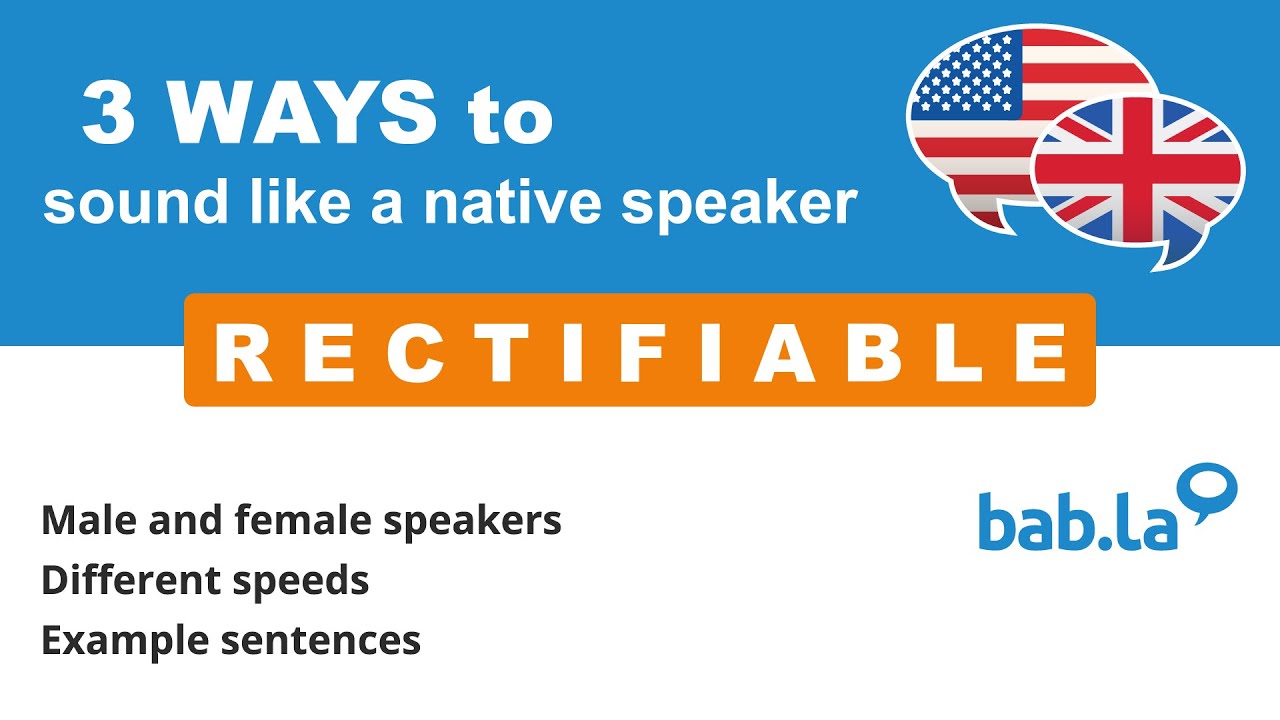 3 WAYS to
sound like a native speaker

RECTIFIABLE

Male and female speakers
Different speeds
Example sentences

bab.la